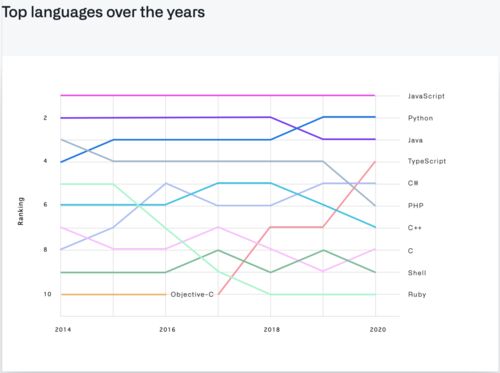 Top languages over the years

Ranking

2

4

6

8

10

JavaScript
Python
Java
TypeScript
C#
PHP
C++
C
Shell
Ruby

Objective-C

2014
2016
2018
2020